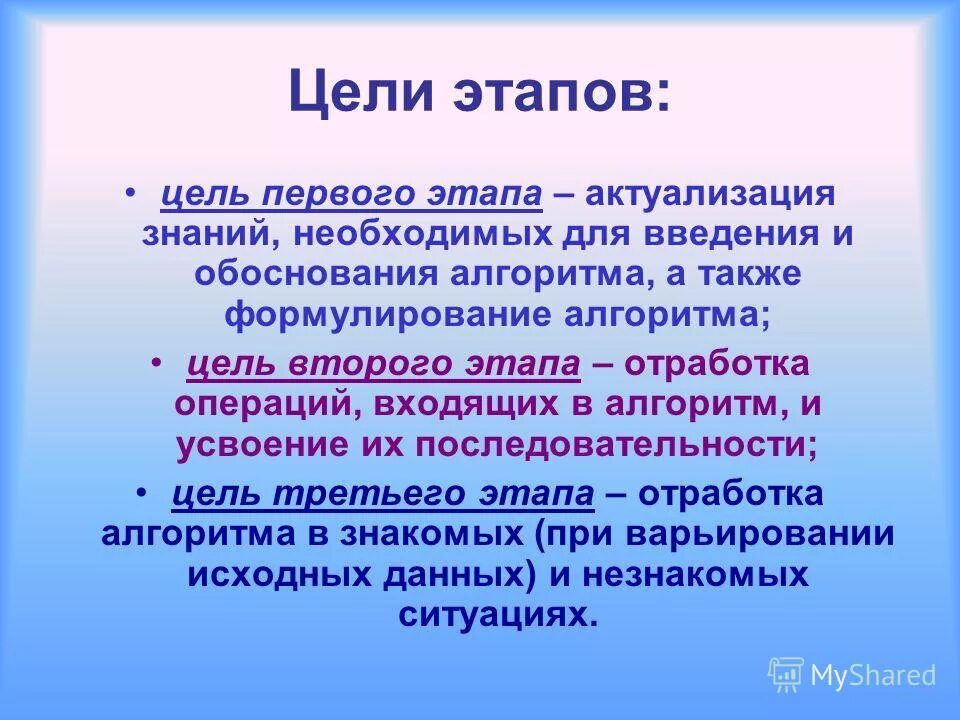 Цели этапов:

• цель первого этапа – актуализация знаний, необходимых для введения и обоснования алгоритма, а также формулирование алгоритма;

• цель второго этапа – отработка операций, входящих в алгоритм, и усвоение их последовательности;

• цель третьего этапа – отработка алгоритма в знакомых (при варьировании исходных данных) и незнакомых ситуациях.

MyShared